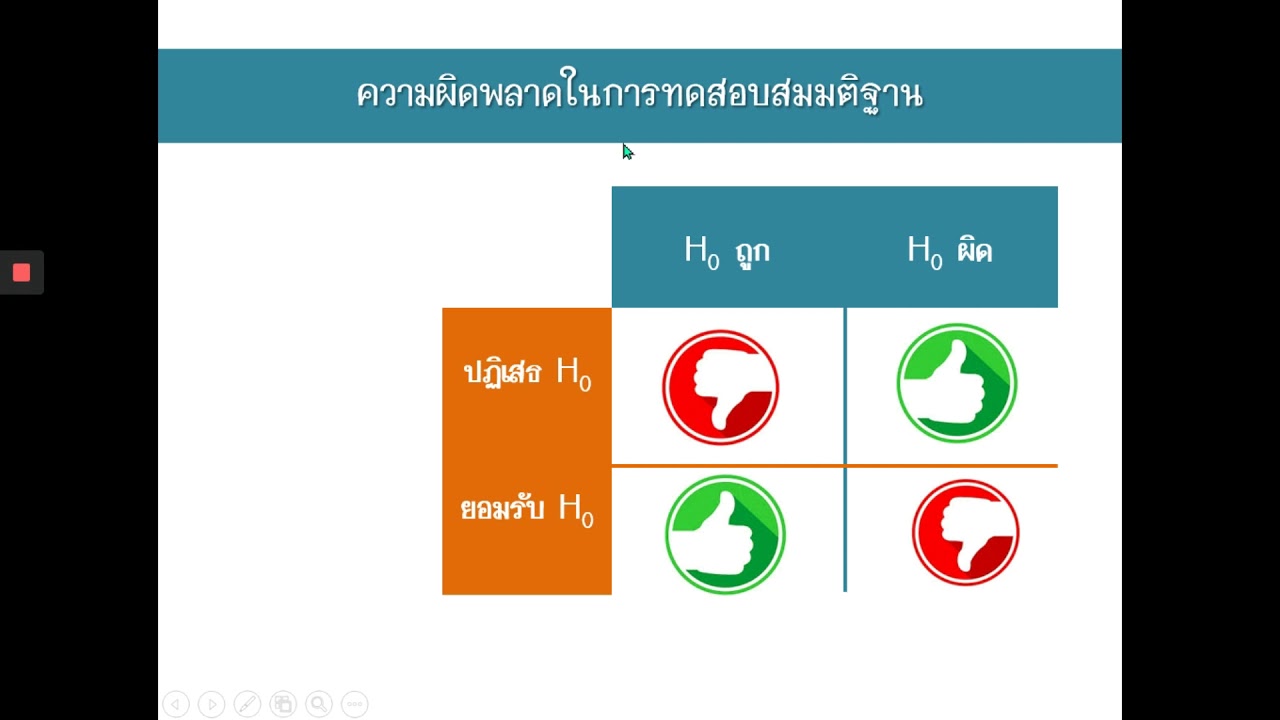 ความผิดพลาดในการทดสอบสมมติฐาน

| | $H_0$ ถูก | $H_0$ ผิด |
|---|---|---|
| ปฏิเสธ $H_0$ | | |
| ยอมรับ $H_0$ | | |